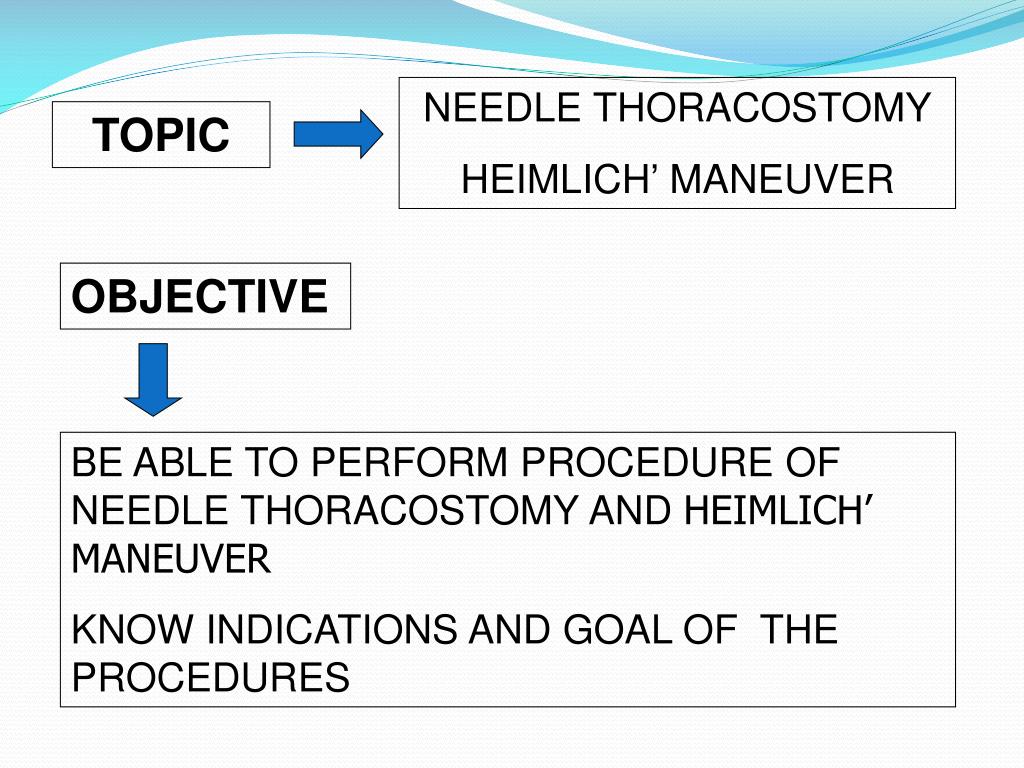 TOPIC

NEEDLE THORACOSTOMY

HEIMLICH’ MANEUVER

OBJECTIVE

BE ABLE TO PERFORM PROCEDURE OF NEEDLE THORACOSTOMY AND HEIMLICH’ MANEUVER

KNOW INDICATIONS AND GOAL OF THE PROCEDURES